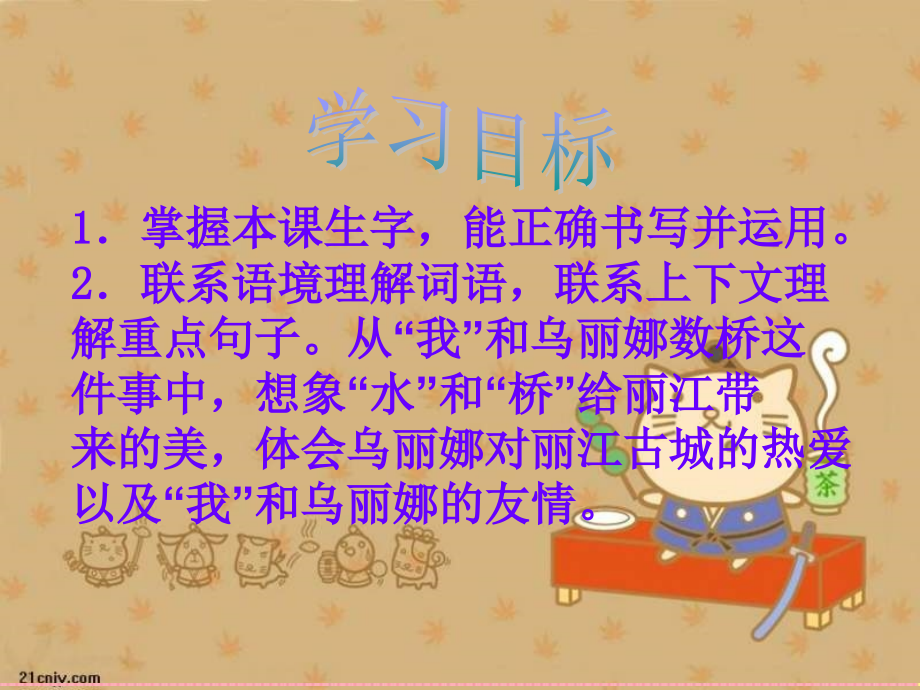 学习目标

1．掌握本课生字，能正确书写并运用。

2．联系语境理解词语，联系上下文理解重点句子。从“我”和乌丽娜数桥这件事中，想象“水”和“桥”给丽江带来的美，体会乌丽娜对丽江古城的热爱以及“我”和乌丽娜的友情。

茶

21cnjy.com